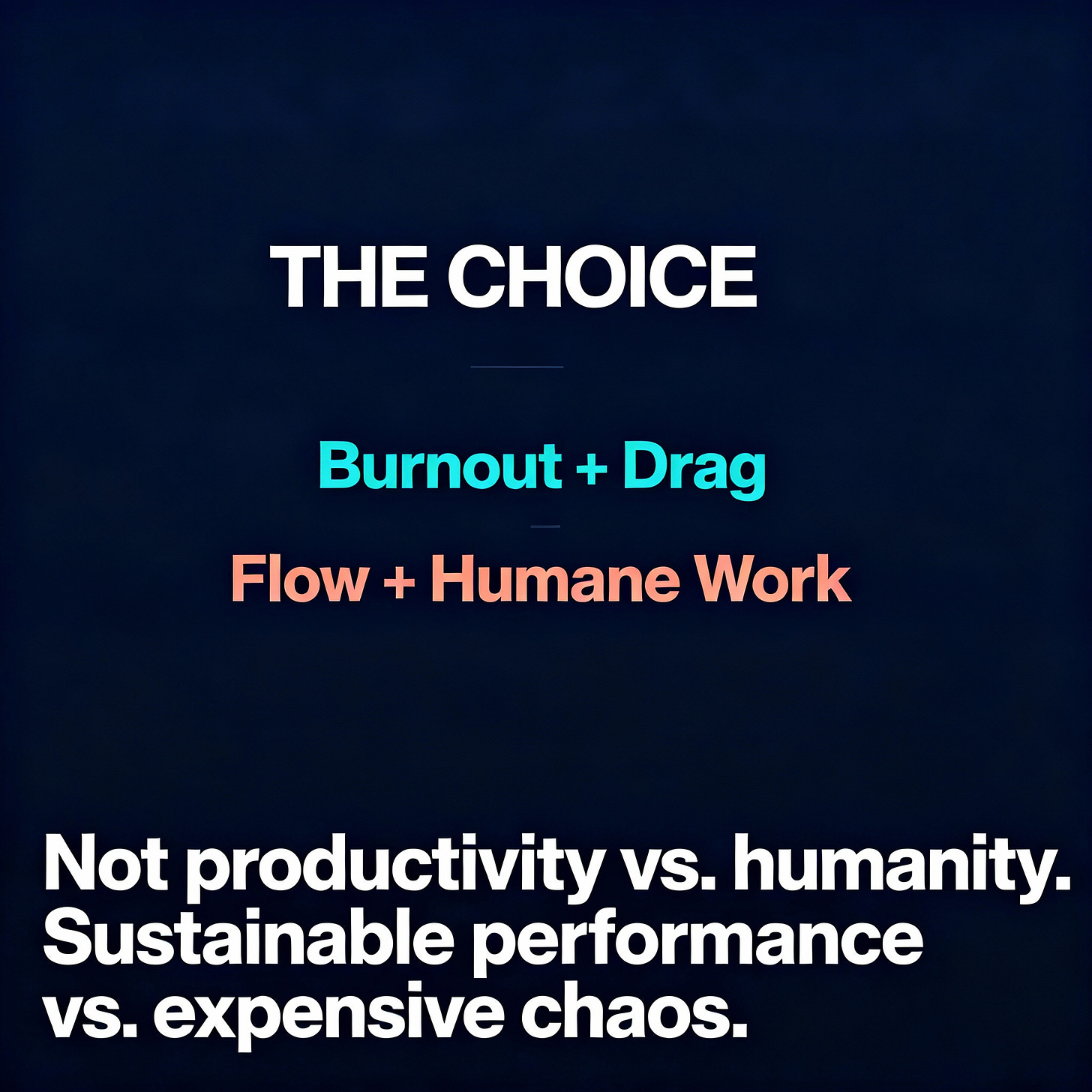 THE CHOICE

Burnout + Drag

Flow + Humane Work

Not productivity vs. humanity. Sustainable performance vs. expensive chaos.